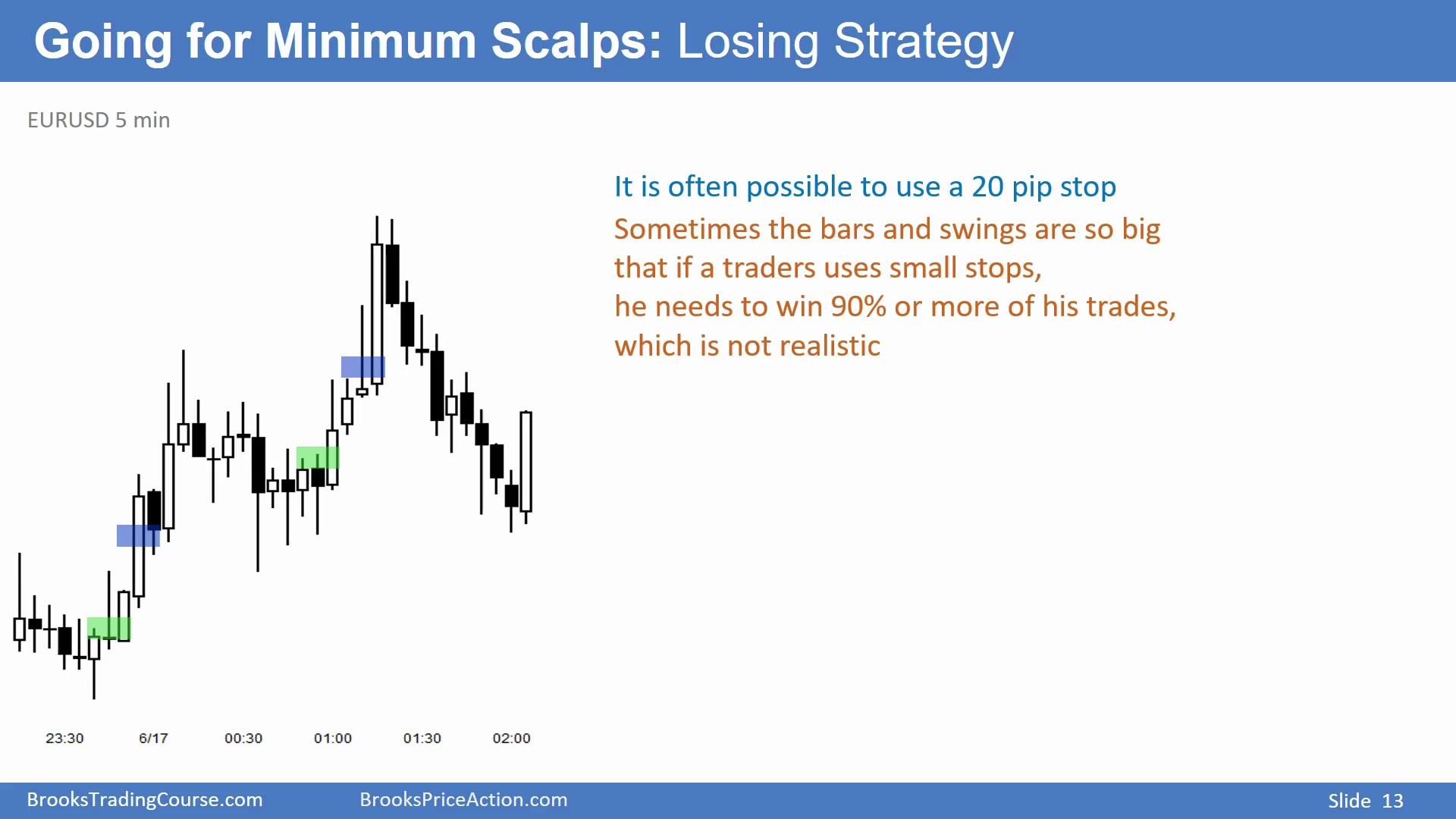 Going for Minimum Scalps: Losing Strategy

EURUSD 5 min

It is often possible to use a 20 pip stop

Sometimes the bars and swings are so big that if a traders uses small stops, he needs to win 90% or more of his trades, which is not realistic

23:30
6/17
00:30
01:00
01:30
02:00

BrooksTradingCourse.com
BrooksPriceAction.com
Slide 13